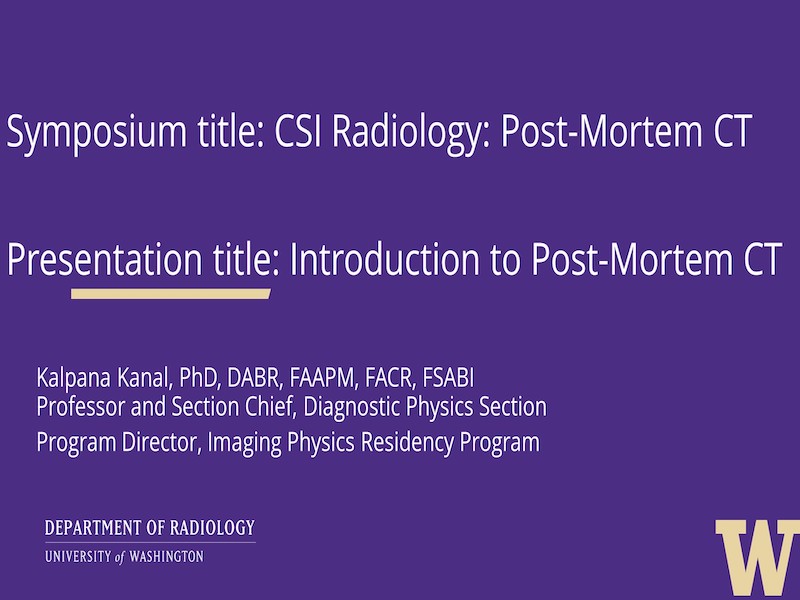 Symposium title: CSI Radiology: Post-Mortem CT

Presentation title: Introduction to Post-Mortem CT

Kalpana Kanal, PhD, DABR, FAAPM, FACR, FSABI
Professor and Section Chief, Diagnostic Physics Section
Program Director, Imaging Physics Residency Program

DEPARTMENT OF RADIOLOGY
UNIVERSITY of WASHINGTON

W